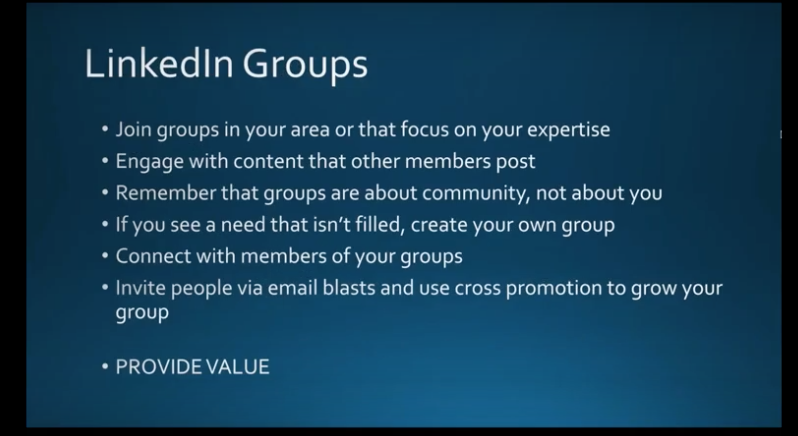 LinkedIn Groups

• Join groups in your area or that focus on your expertise
• Engage with content that other members post
• Remember that groups are about community, not about you
• If you see a need that isn't filled, create your own group
• Connect with members of your groups
• Invite people via email blasts and use cross promotion to grow your group

• PROVIDE VALUE